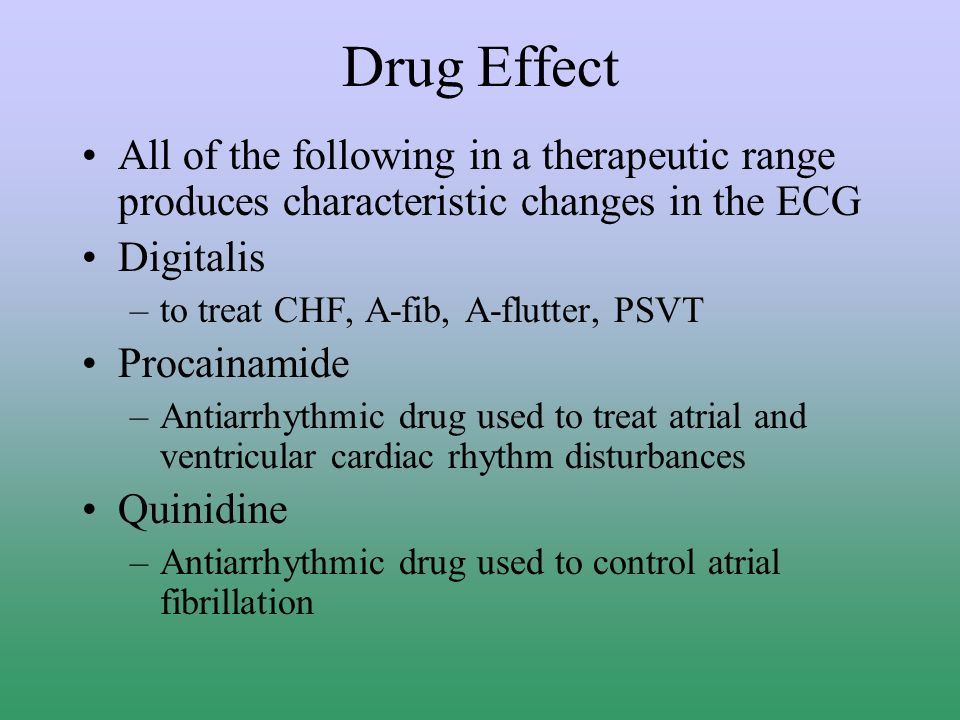 Drug Effect

• All of the following in a therapeutic range produces characteristic changes in the ECG
• Digitalis
– to treat CHF, A-fib, A-flutter, PSVT
• Procainamide
– Antiarrhythmic drug used to treat atrial and ventricular cardiac rhythm disturbances
• Quinidine
– Antiarrhythmic drug used to control atrial fibrillation